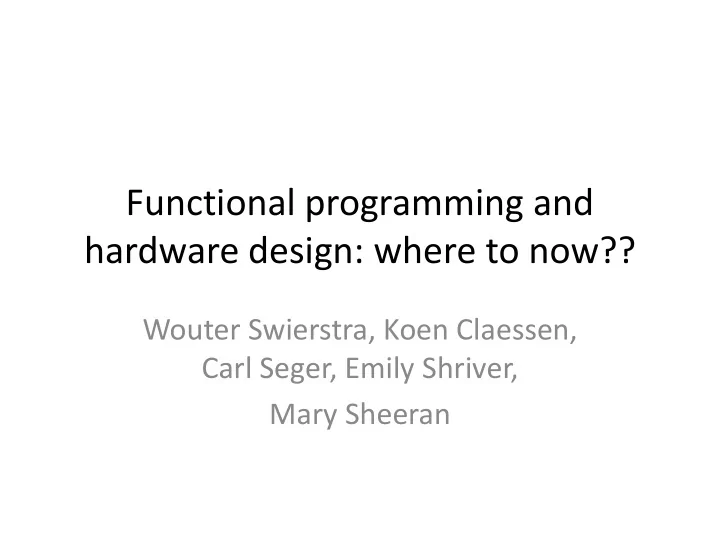 Functional programming and hardware design: where to now??

Wouter Swierstra, Koen Claessen, Carl Seger, Emily Shriver,

Mary Sheeran